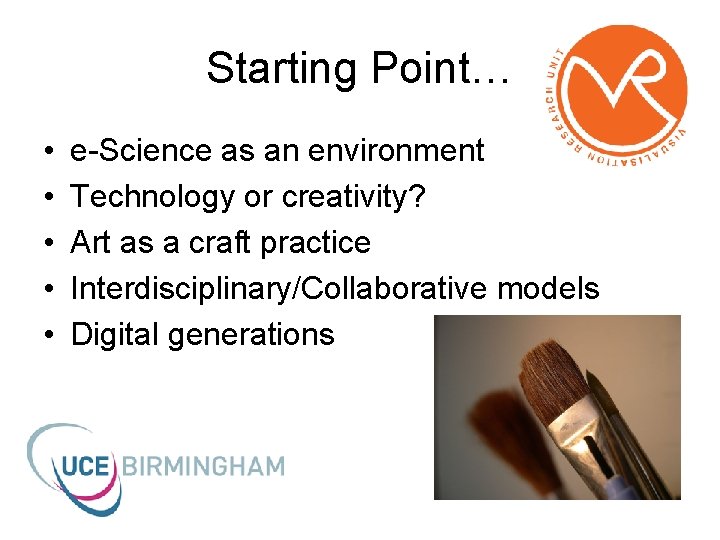 Starting Point…

VISUALISATION RESEARCH UNIT

- e-Science as an environment
- Technology or creativity?
- Art as a craft practice
- Interdisciplinary/Collaborative models
- Digital generations

UCE BIRMINGHAM